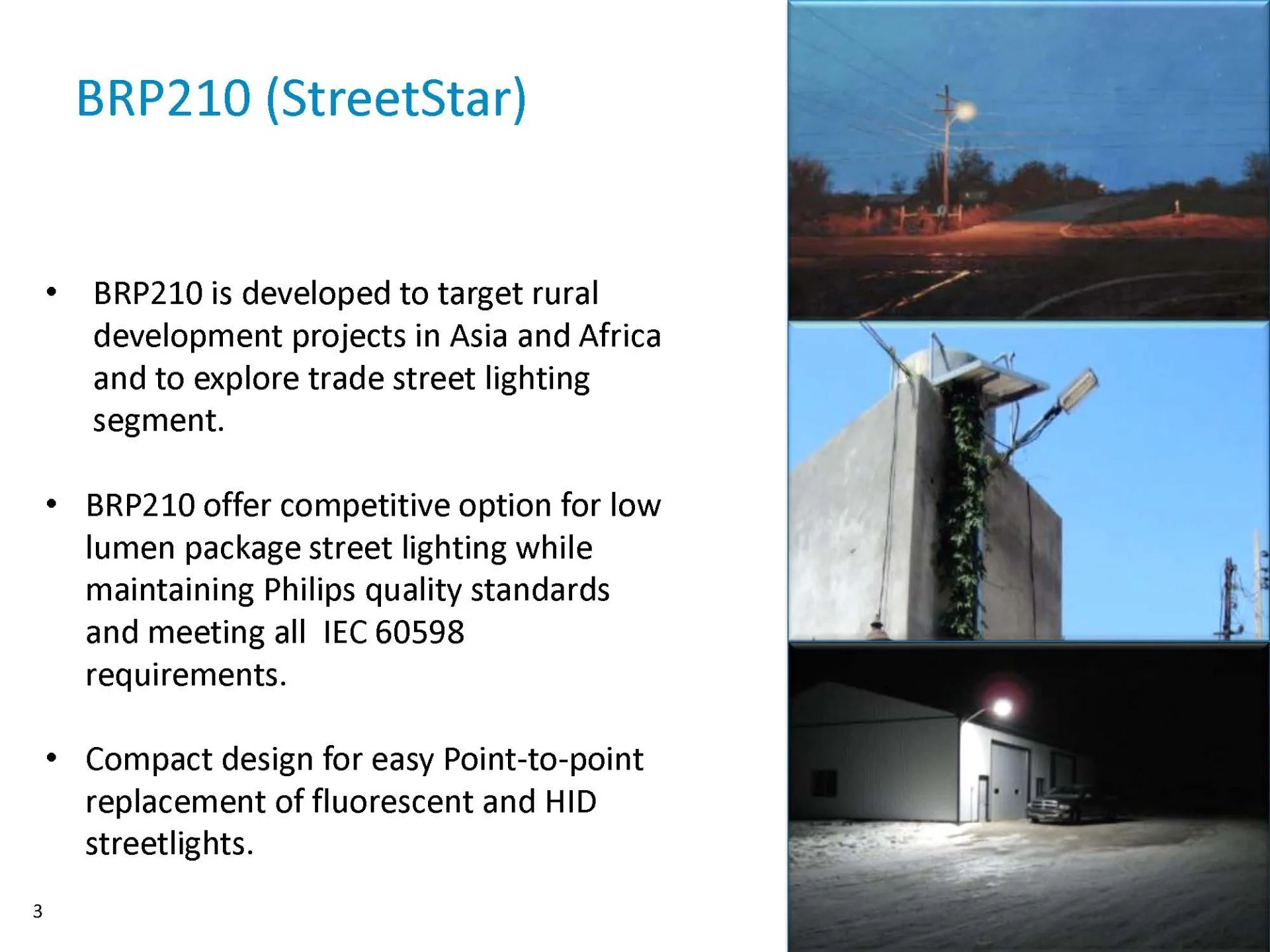 BRP210 (StreetStar)

• BRP210 is developed to target rural development projects in Asia and Africa and to explore trade street lighting segment.

• BRP210 offer competitive option for low lumen package street lighting while maintaining Philips quality standards and meeting all IEC 60598 requirements.

• Compact design for easy Point-to-point replacement of fluorescent and HID streetlights.

3